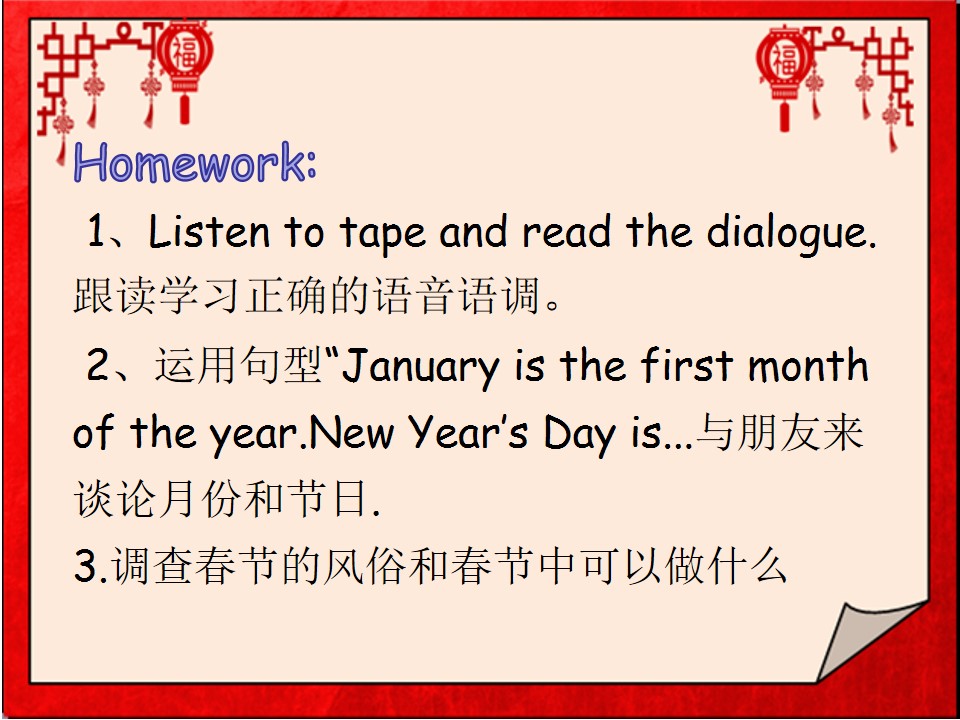 Homework:

1、Listen to tape and read the dialogue.跟读学习正确的语音语调。

2、运用句型“January is the first month of the year.New Year's Day is...与朋友来谈论月份和节日.

3.调查春节的风俗和春节中可以做什么